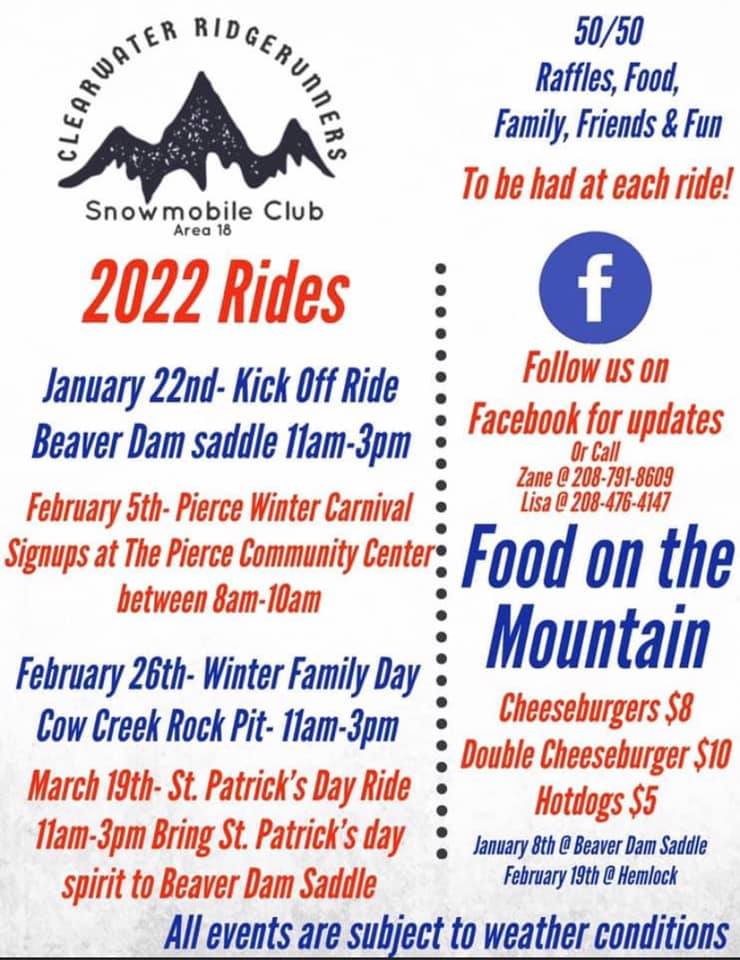 CLEARWATER RIDGERUNNERS

Snowmobile Club
Area 18

2022 Rides

January 22nd- Kick Off Ride
Beaver Dam saddle 11am-3pm

February 5th- Pierce Winter Carnival
Signups at The Pierce Community Center
between 8am-10am

February 26th- Winter Family Day
Cow Creek Rock Pit- 11am-3pm

March 19th- St. Patrick's Day Ride
11am-3pm Bring St. Patrick's day
spirit to Beaver Dam Saddle

50/50
Raffles, Food,
Family, Friends & Fun

To be had at each ride!

f

Follow us on
Facebook for updates
Or Call
Zane @ 208-791-8609
Lisa @ 208-476-4147

Food on the Mountain

Cheeseburgers $8
Double Cheeseburger $10
Hotdogs $5

January 8th @ Beaver Dam Saddle
February 19th @ Hemlock

All events are subject to weather conditions